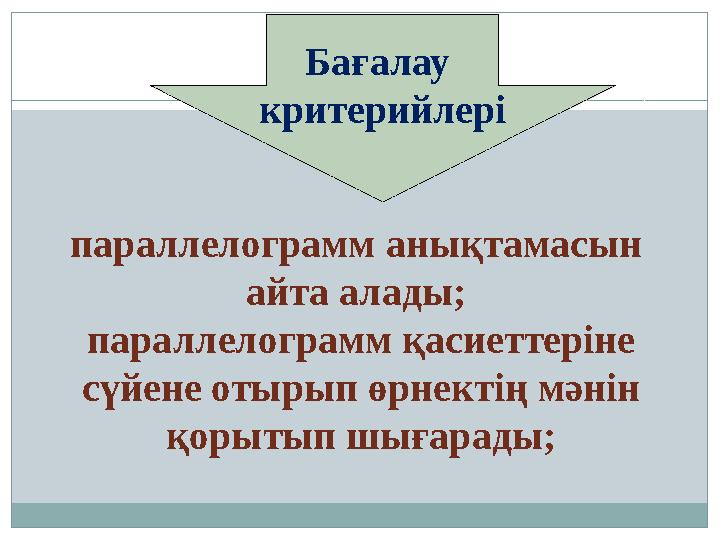 Бағалау критерийлері

параллелограмм анықтамасын айта алады;
параллелограмм қасиеттеріне сүйене отырып өрнектің мәнін қорытып шығарады;